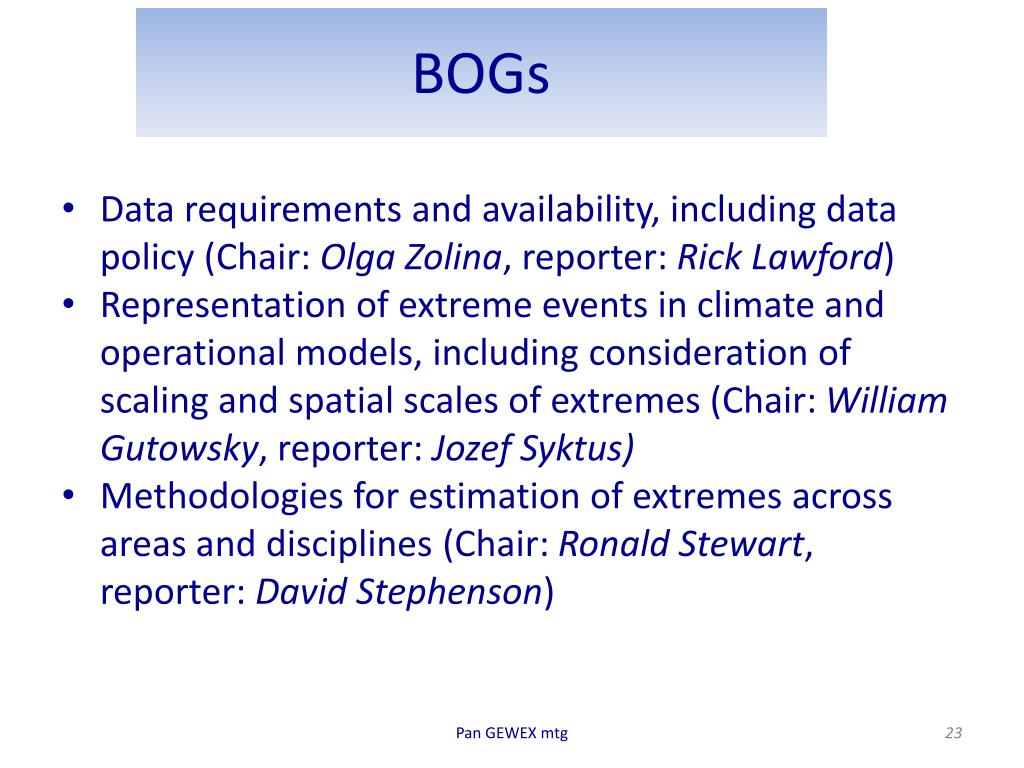 BOGs

• Data requirements and availability, including data policy (Chair: Olga Zolina, reporter: Rick Lawford)
• Representation of extreme events in climate and operational models, including consideration of scaling and spatial scales of extremes (Chair: William Gutowsky, reporter: Jozef Syktus)
• Methodologies for estimation of extremes across areas and disciplines (Chair: Ronald Stewart, reporter: David Stephenson)

Pan GEWEX mtg

23